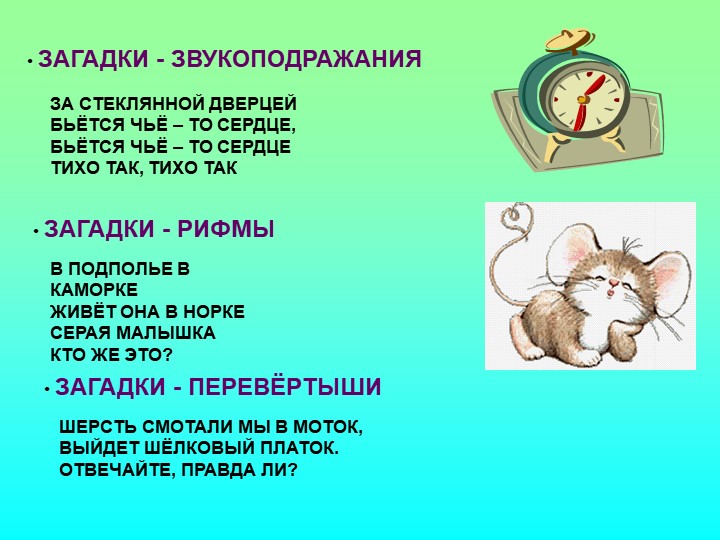 • ЗАГАДКИ - ЗВУКОПОДРАЖАНИЯ

ЗА СТЕКЛЯННОЙ ДВЕРЦЕЙ
БЬЁТСЯ ЧЬЁ – ТО СЕРДЦЕ,
БЬЁТСЯ ЧЬЁ – ТО СЕРДЦЕ
ТИХО ТАК, ТИХО ТАК

• ЗАГАДКИ - РИФМЫ

В ПОДПОЛЬЕ В
КАМОРКЕ
ЖИВЁТ ОНА В НОРКЕ
СЕРАЯ МАЛЫШКА
КТО ЖЕ ЭТО?

• ЗАГАДКИ - ПЕРЕВЁРТЫШИ

ШЕРСТЬ СМОТАЛИ МЫ В МОТОК,
ВЫЙДЕТ ШЁЛКОВЫЙ ПЛАТОК.
ОТВЕЧАЙТЕ, ПРАВДА ЛИ?